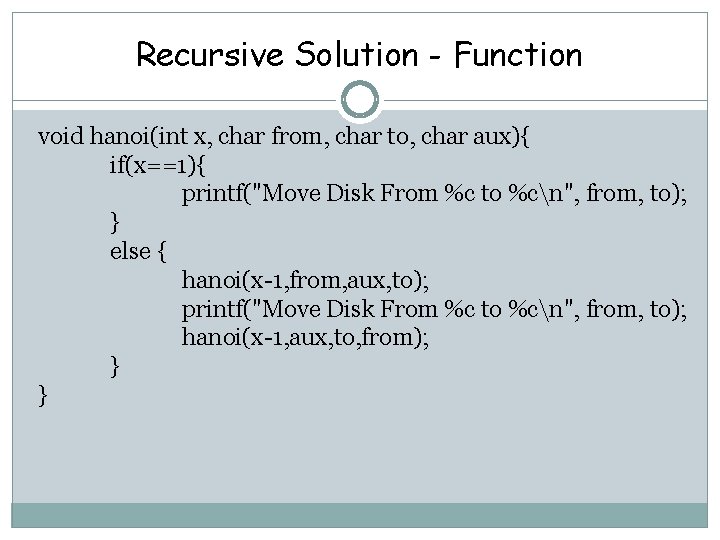 Recursive Solution - Function

void hanoi(int x, char from, char to, char aux){
if(x==1){
printf("Move Disk From %c to %c\n", from, to);
}
else {
hanoi(x-1,from,aux,to);
printf("Move Disk From %c to %c\n", from, to);
hanoi(x-1,aux,to,from);
}
}